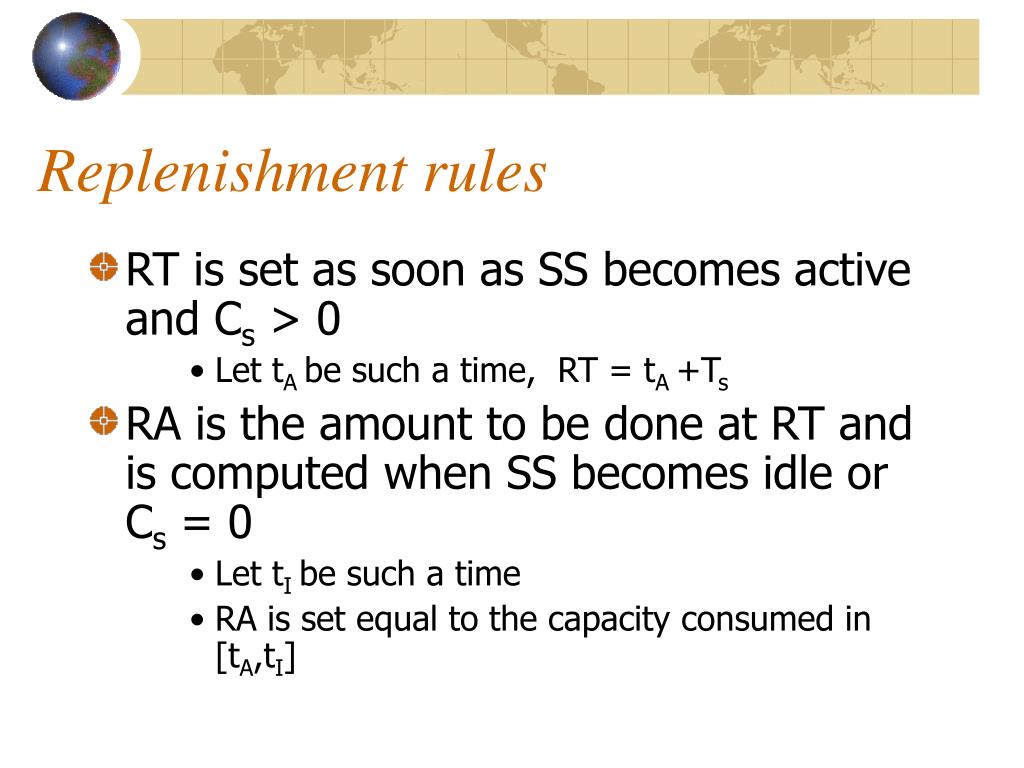 Replenishment rules

RT is set as soon as SS becomes active and $C_s > 0$

• Let $t_A$ be such a time, $RT = t_A + T_s$

RA is the amount to be done at RT and is computed when SS becomes idle or $C_s = 0$

• Let $t_I$ be such a time

• RA is set equal to the capacity consumed in $[t_A, t_I]$